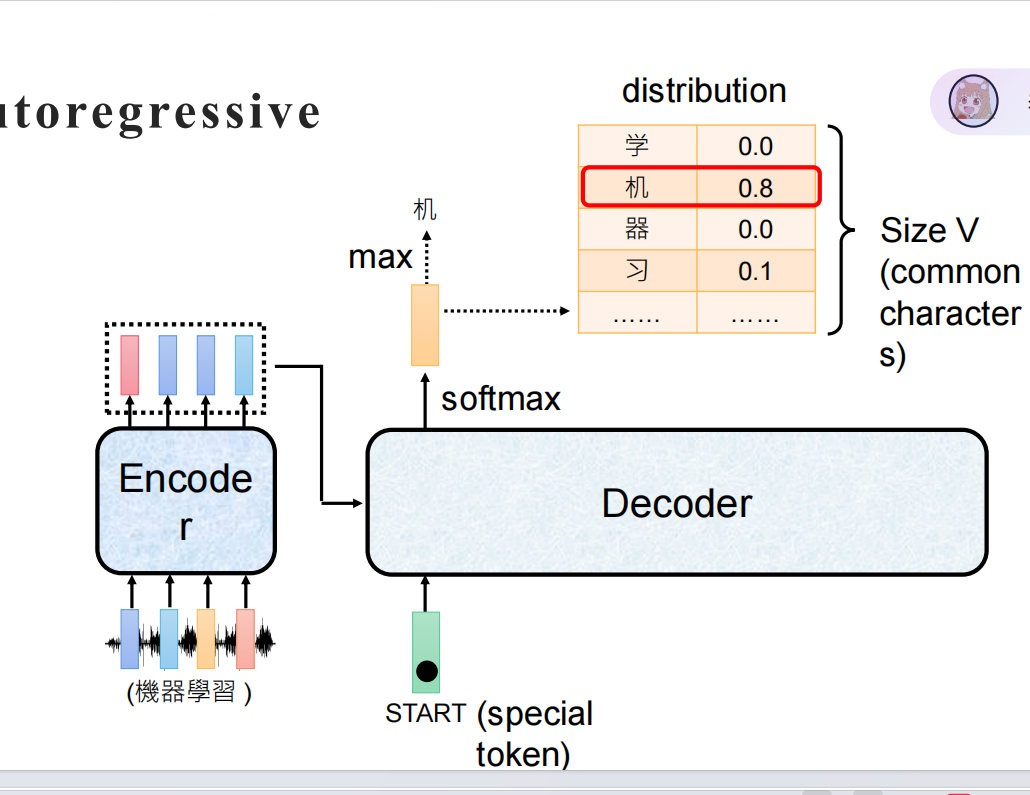 utoregressive

distribution

| 学 | 0.0 |
|---|---|
| 机 | 0.8 |
| 器 | 0.0 |
| 习 | 0.1 |
| …… | …… |

Size V (common characters)

机

max

softmax

Encoder

Decoder

(機器學習 )

START (special token)